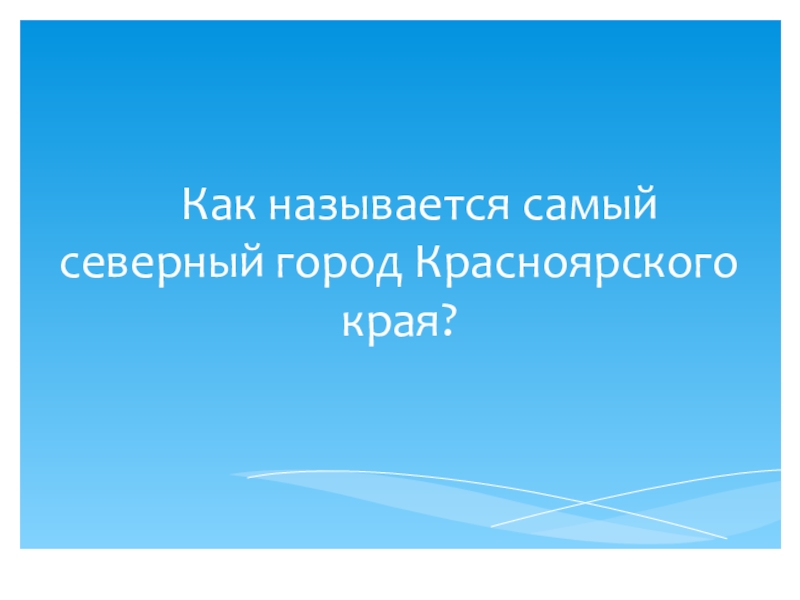 Как называется самый северный город Красноярского края?